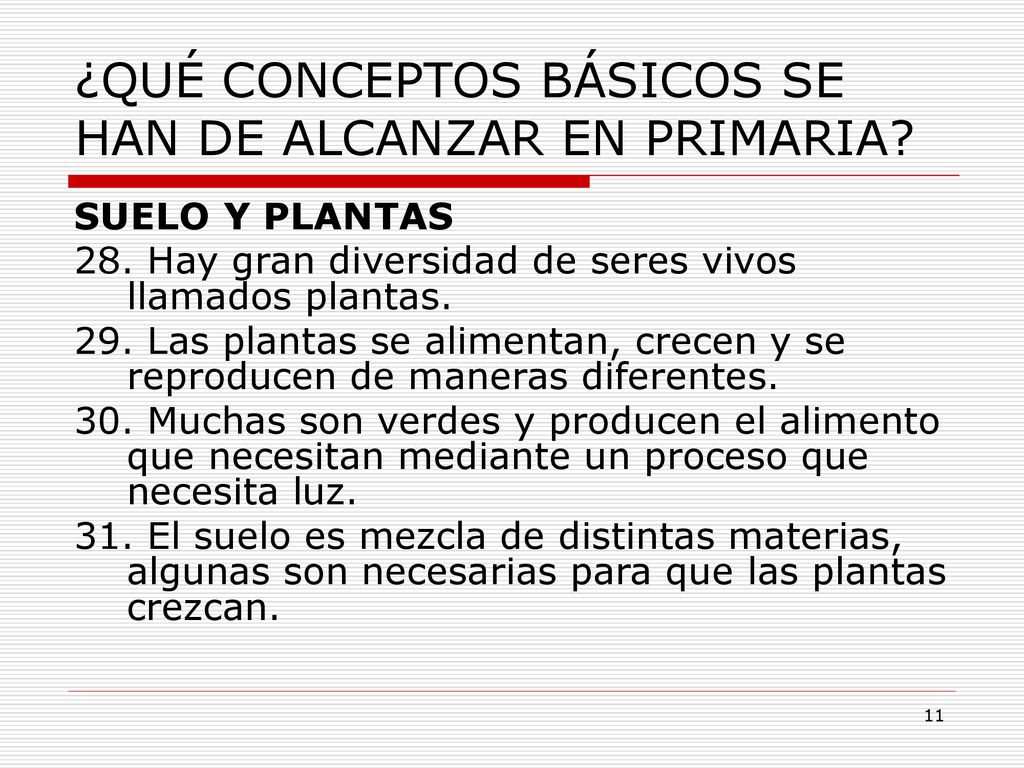 ¿QUÉ CONCEPTOS BÁSICOS SE HAN DE ALCANZAR EN PRIMARIA?

SUELO Y PLANTAS

28. Hay gran diversidad de seres vivos llamados plantas.

29. Las plantas se alimentan, crecen y se reproducen de maneras diferentes.

30. Muchas son verdes y producen el alimento que necesitan mediante un proceso que necesita luz.

31. El suelo es mezcla de distintas materias, algunas son necesarias para que las plantas crezcan.

11